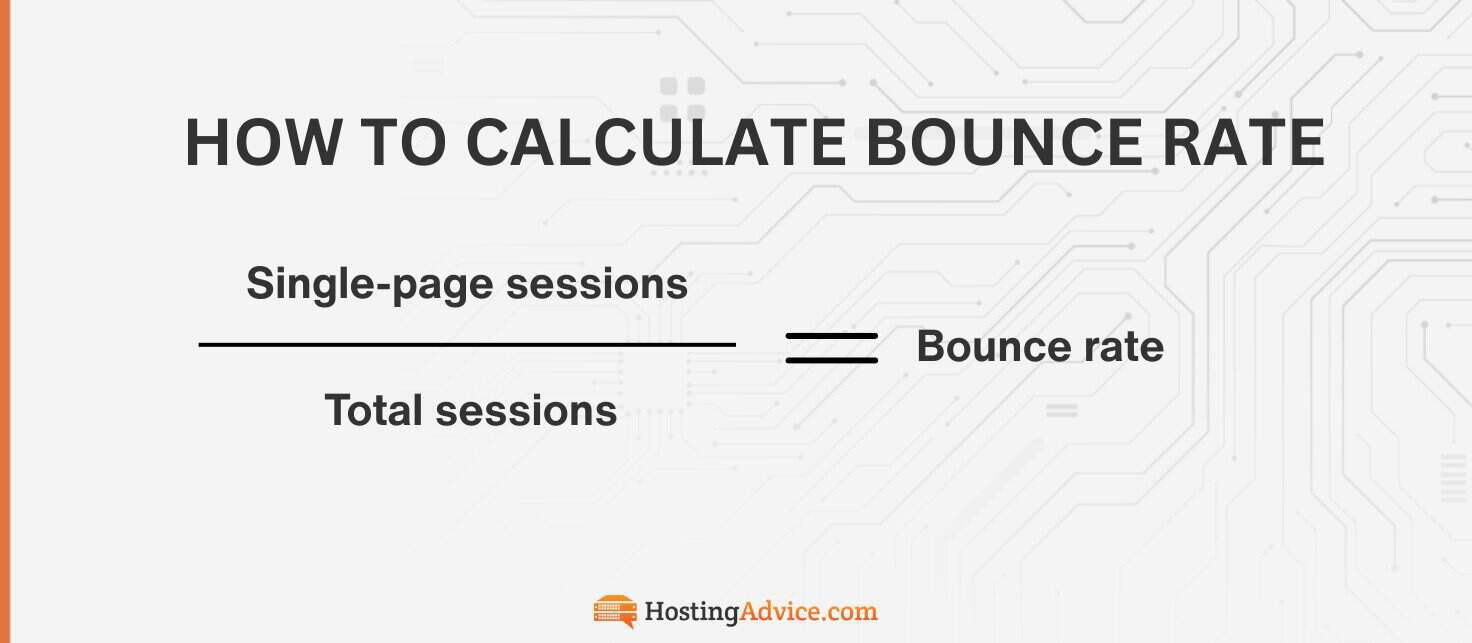 HOW TO CALCULATE BOUNCE RATE

$\frac{\text{Single-page sessions}}{\text{Total sessions}} = \text{Bounce rate}$

HostingAdvice.com